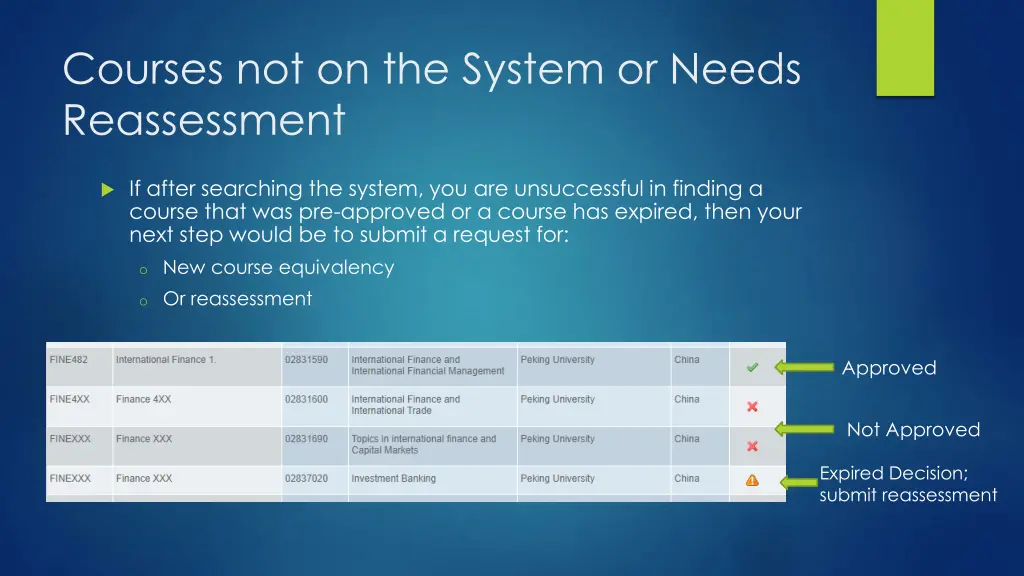 Courses not on the System or Needs Reassessment

If after searching the system, you are unsuccessful in finding a course that was pre-approved or a course has expired, then your next step would be to submit a request for:

o New course equivalency

o Or reassessment

| FINE482 | International Finance 1. | 02831590 | International Finance and International Financial Management | Peking University | China | |
|---|---|---|---|---|---|---|
| FINE4XX | Finance 4XX | 02831600 | International Finance and International Trade | Peking University | China | |
| FINEXXX | Finance XXX | 02831690 | Topics in international finance and Capital Markets | Peking University | China | |
| FINEXXX | Finance XXX | 02837020 | Investment Banking | Peking University | China | |

Approved

Not Approved

Expired Decision; submit reassessment